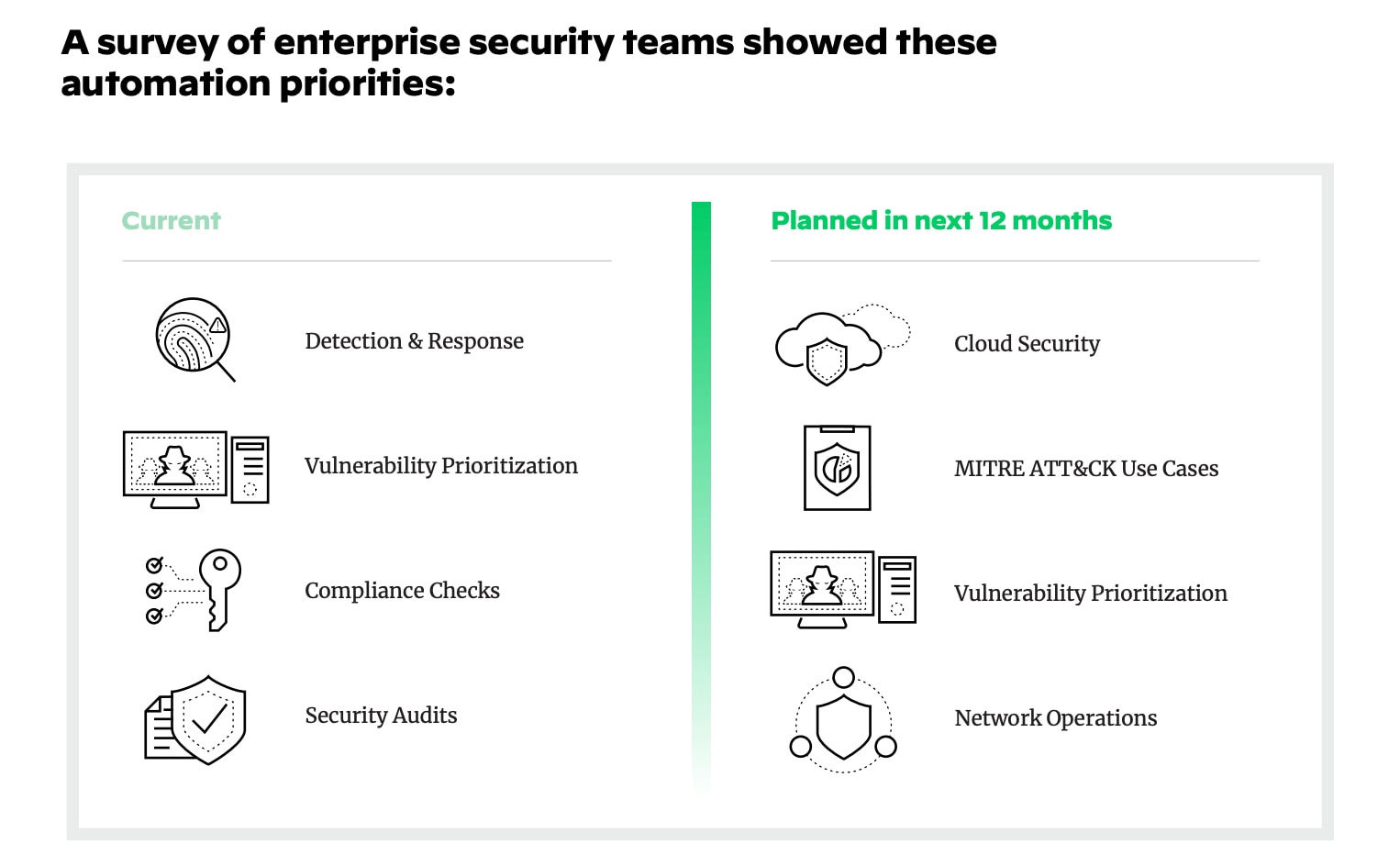 A survey of enterprise security teams showed these automation priorities:

Current

Detection & Response

Vulnerability Prioritization

Compliance Checks

Security Audits

Planned in next 12 months

Cloud Security

MITRE ATT&CK Use Cases

Vulnerability Prioritization

Network Operations